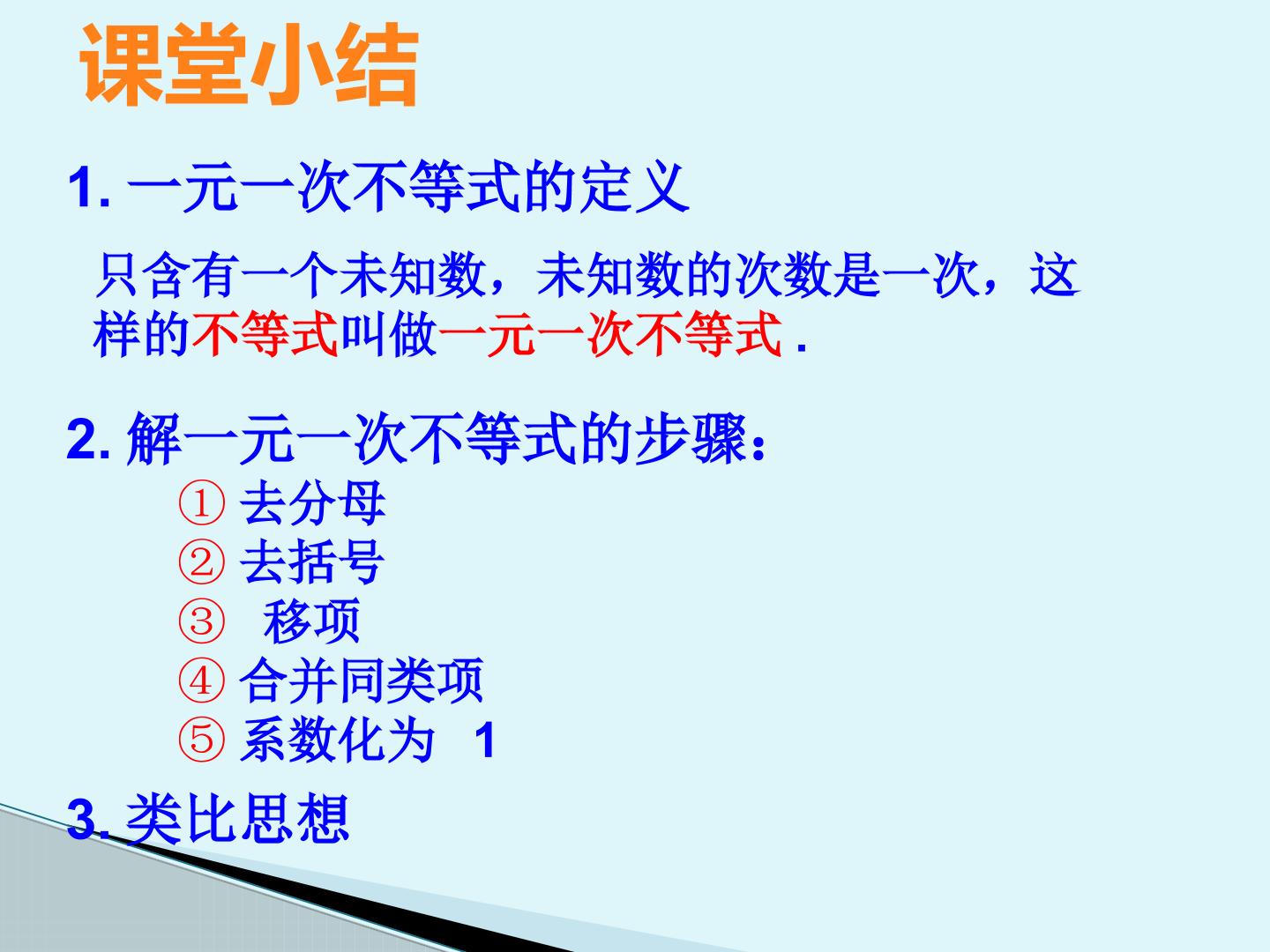 课堂小结

1. 一元一次不等式的定义

只含有一个未知数，未知数的次数是一次，这样的不等式叫做一元一次不等式 .

2. 解一元一次不等式的步骤：

① 去分母
② 去括号
③ 移项
④ 合并同类项
⑤ 系数化为 1

3. 类比思想